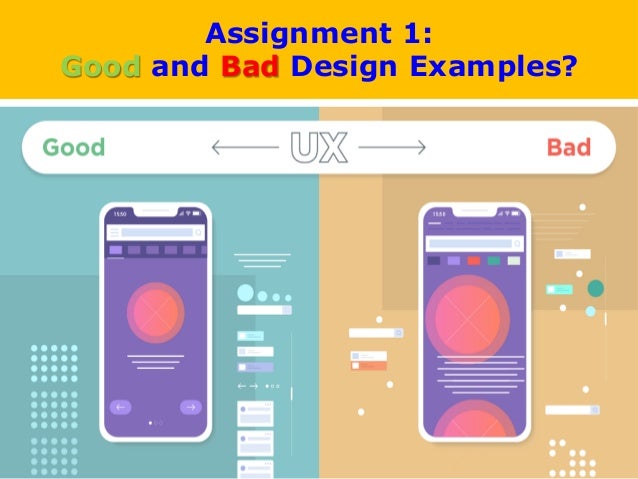 Assignment 1:
Good and Bad Design Examples?

Good UX Bad

15:50

15:58